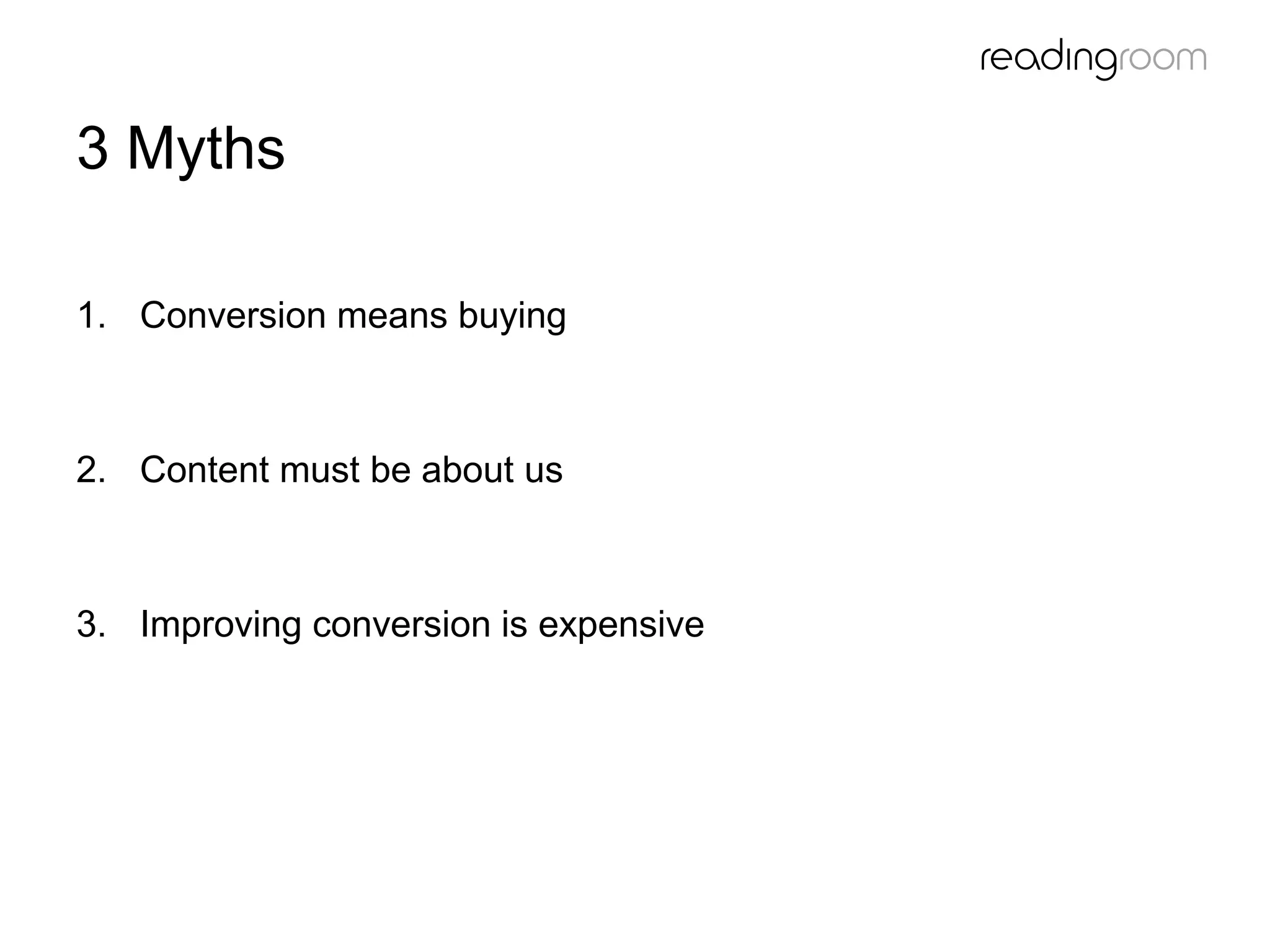 readingroom

3 Myths

1. Conversion means buying

2. Content must be about us

3. Improving conversion is expensive